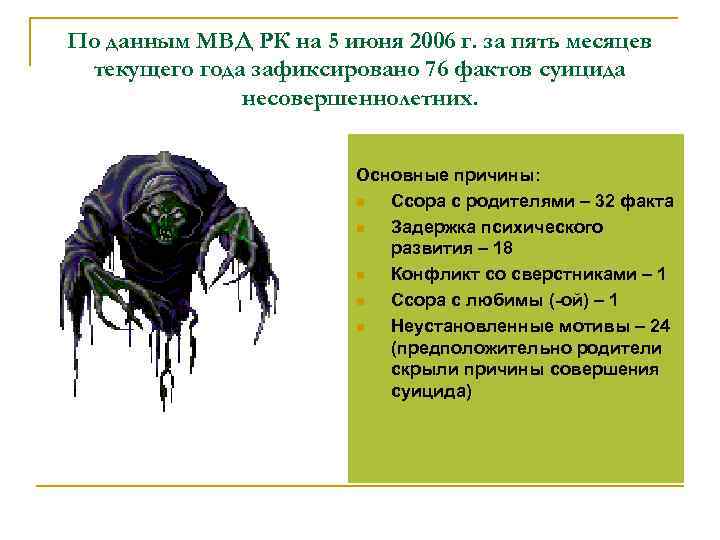 По данным МВД РК на 5 июня 2006 г. за пять месяцев текущего года зафиксировано 76 фактов суицида несовершеннолетних.

Основные причины:
- Ссора с родителями – 32 факта
- Задержка психического развития – 18
- Конфликт со сверстниками – 1
- Ссора с любимы (-ой) – 1
- Неустановленные мотивы – 24 (предположительно родители скрыли причины совершения суицида)